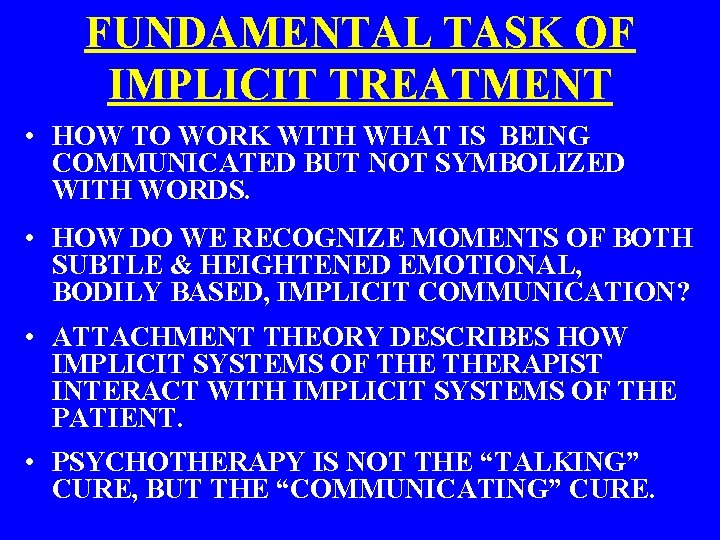 FUNDAMENTAL TASK OF IMPLICIT TREATMENT

• HOW TO WORK WITH WHAT IS BEING COMMUNICATED BUT NOT SYMBOLIZED WITH WORDS.

• HOW DO WE RECOGNIZE MOMENTS OF BOTH SUBTLE & HEIGHTENED EMOTIONAL, BODILY BASED, IMPLICIT COMMUNICATION?

• ATTACHMENT THEORY DESCRIBES HOW IMPLICIT SYSTEMS OF THE THERAPIST INTERACT WITH IMPLICIT SYSTEMS OF THE PATIENT.

• PSYCHOTHERAPY IS NOT THE “TALKING” CURE, BUT THE “COMMUNICATING” CURE.